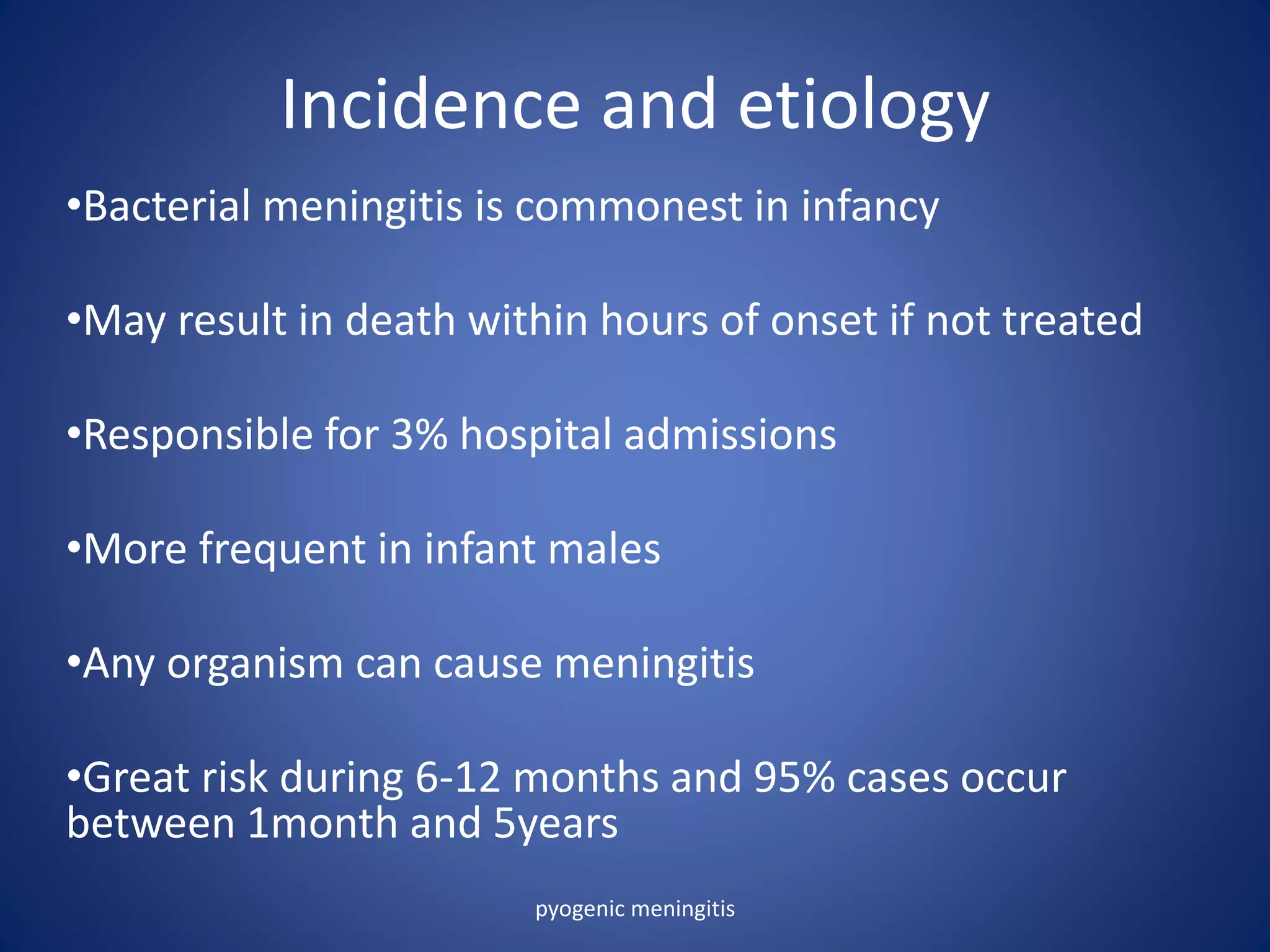 Incidence and etiology

•Bacterial meningitis is commonest in infancy

•May result in death within hours of onset if not treated

•Responsible for 3% hospital admissions

•More frequent in infant males

•Any organism can cause meningitis

•Great risk during 6-12 months and 95% cases occur between 1month and 5years

pyogenic meningitis